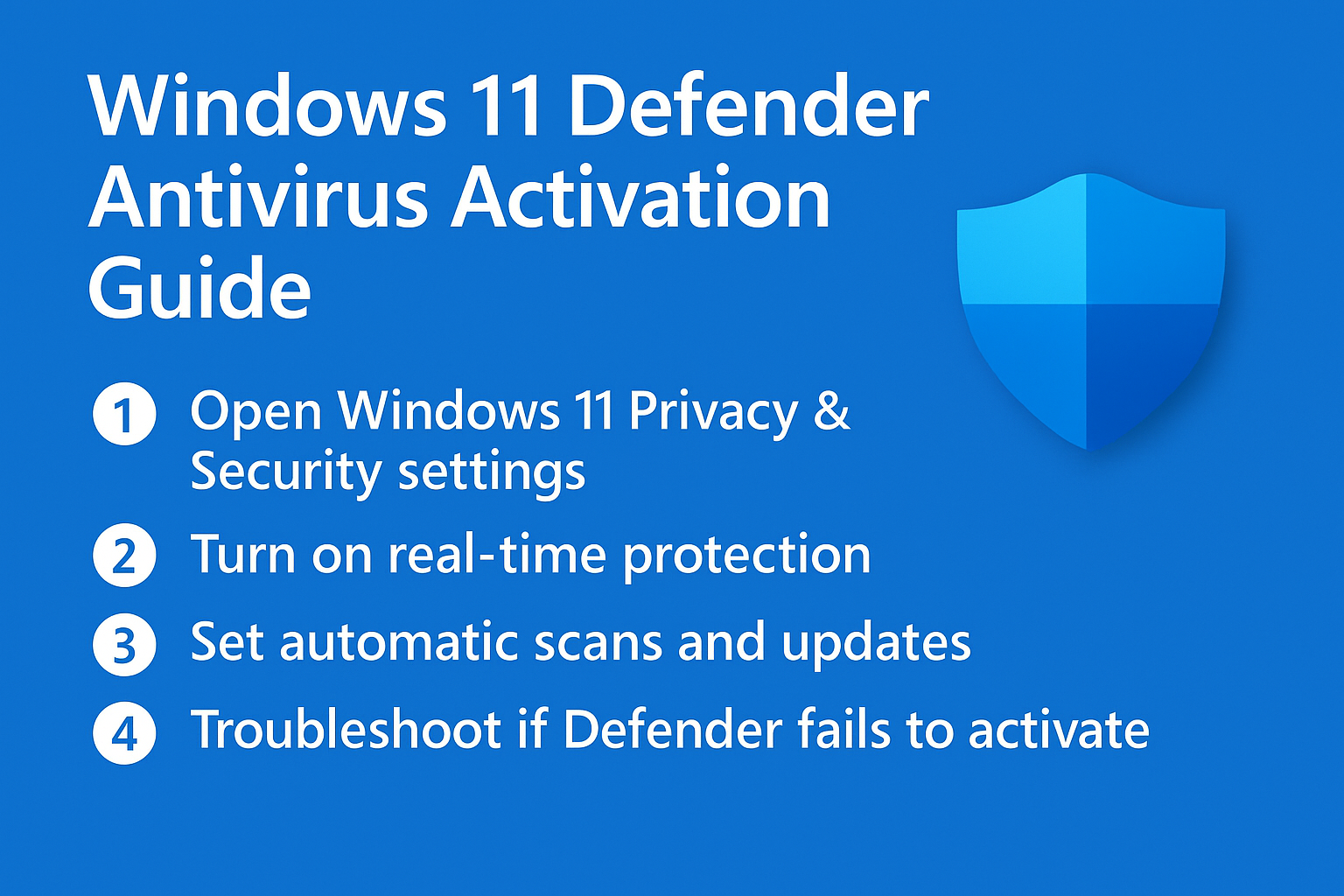 Windows 11 Defender Antivirus Activation Guide

1 Open Windows 11 Privacy & Security settings

2 Turn on real-time protection

3 Set automatic scans and updates

4 Troubleshoot if Defender fails to activate